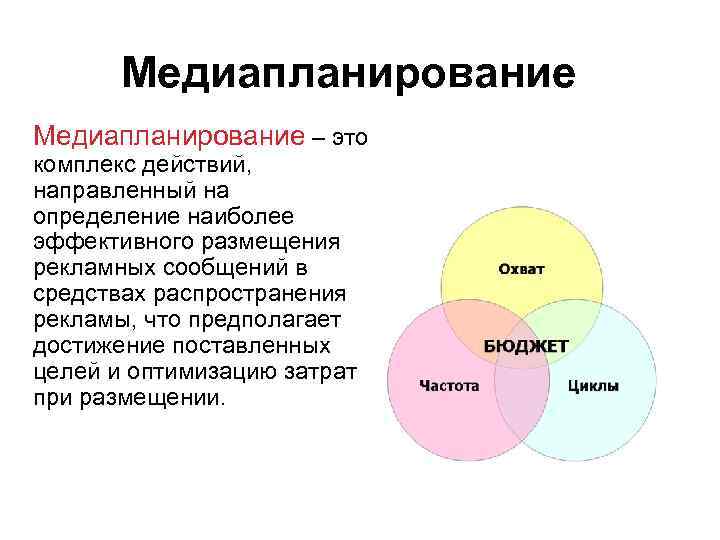 Медиапланирование

Медиапланирование – это комплекс действий, направленный на определение наиболее эффективного размещения рекламных сообщений в средствах распространения рекламы, что предполагает достижение поставленных целей и оптимизацию затрат при размещении.

Охват
БЮДЖЕТ
Частота
Циклы